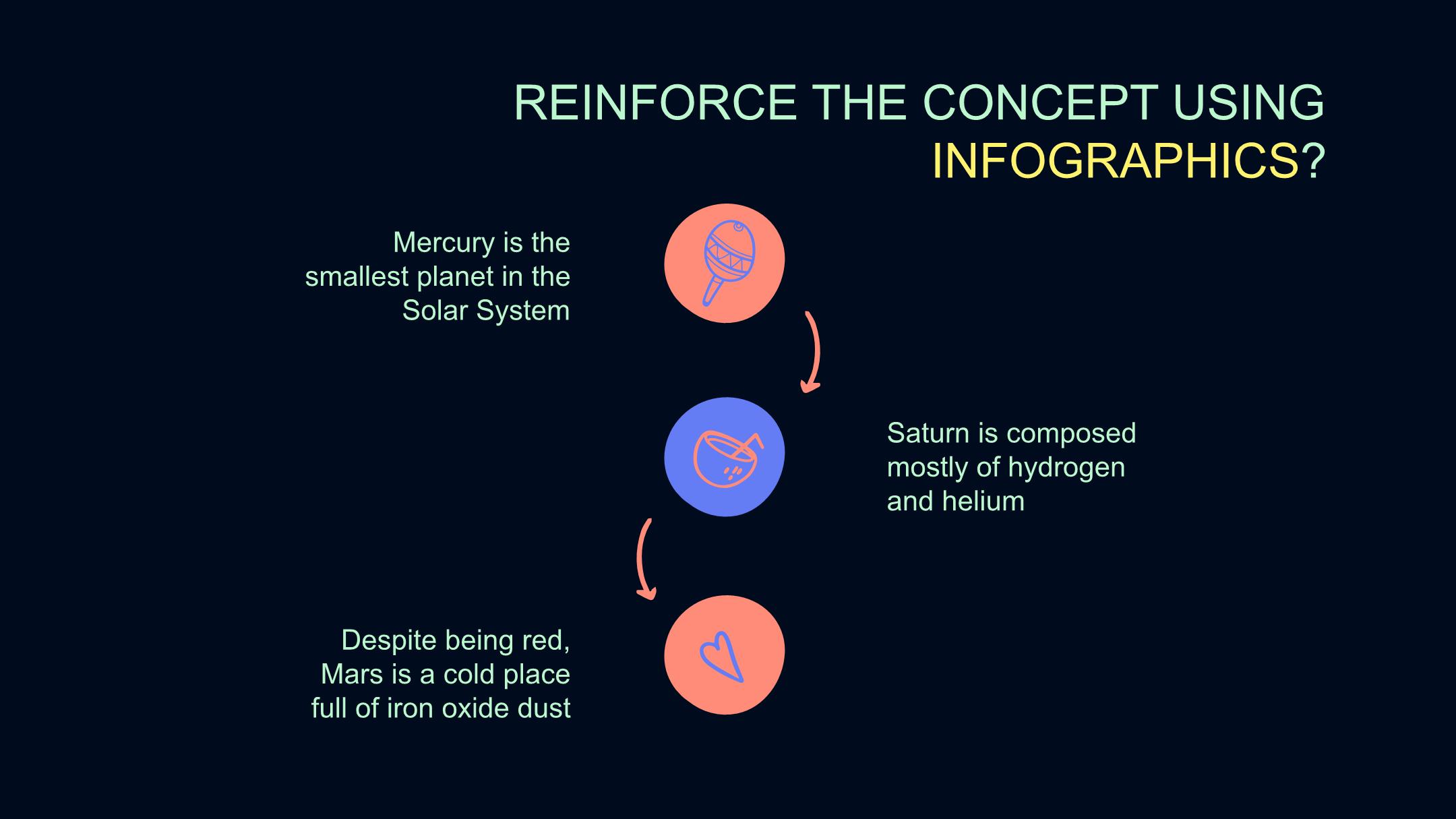 REINFORCE THE CONCEPT USING INFOGRAPHICS?

Mercury is the smallest planet in the Solar System

Saturn is composed mostly of hydrogen and helium

Despite being red, Mars is a cold place full of iron oxide dust